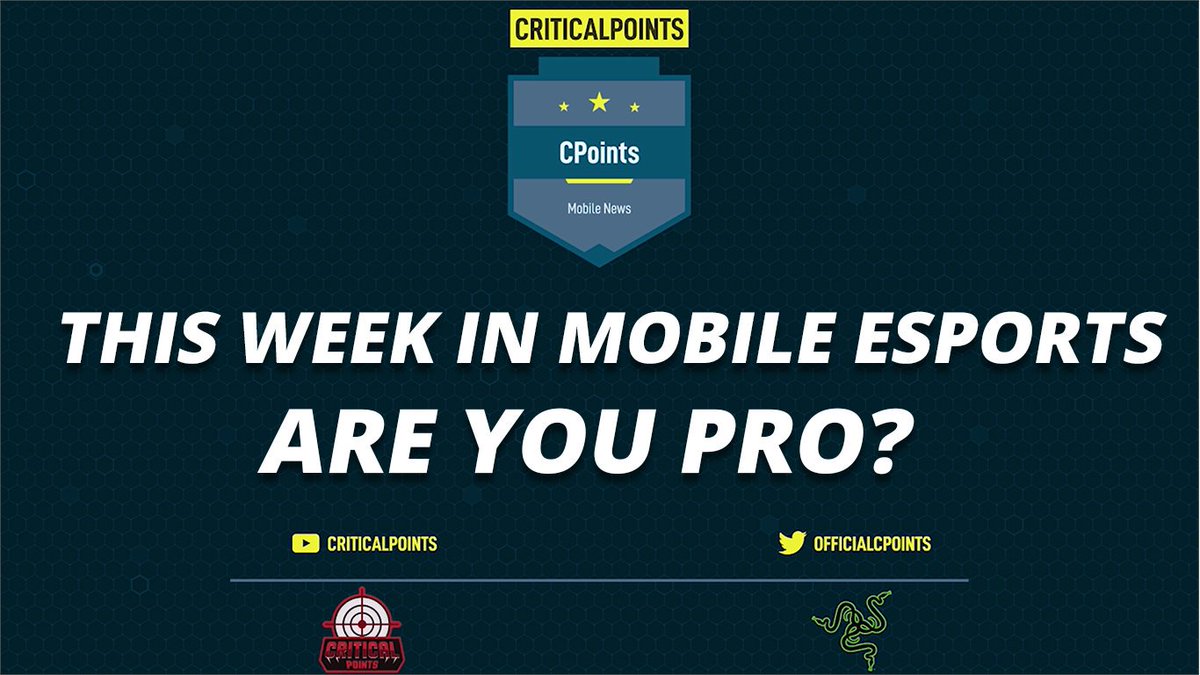 CRITICALPOINTS

CPoints

Mobile News

THIS WEEK IN MOBILE ESPORTS

ARE YOU PRO?

CRITICALPOINTS

OFFICIALCPOINTS

CRITICAL POINTS